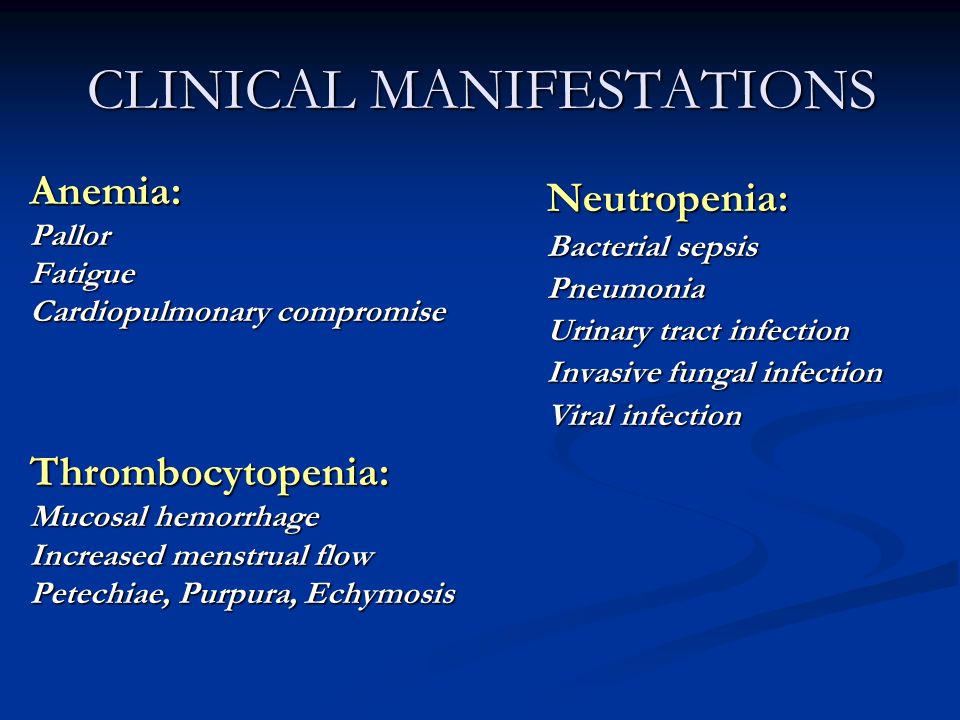 CLINICAL MANIFESTATIONS

Anemia:
Pallor
Fatigue
Cardiopulmonary compromise

Thrombocytopenia:
Mucosal hemorrhage
Increased menstrual flow
Petechiae, Purpura, Echymosis

Neutropenia:
Bacterial sepsis
Pneumonia
Urinary tract infection
Invasive fungal infection
Viral infection